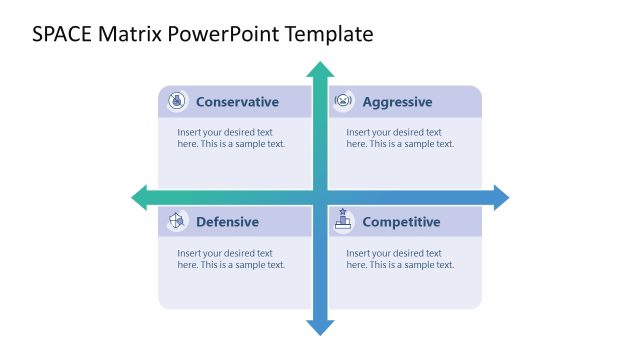 SPACE Matrix PowerPoint Template

Conservative

Insert your desired text here. This is a sample text.

Aggressive

Insert your desired text here. This is a sample text.

Defensive

Insert your desired text here. This is a sample text.

Competitive

Insert your desired text here. This is a sample text.